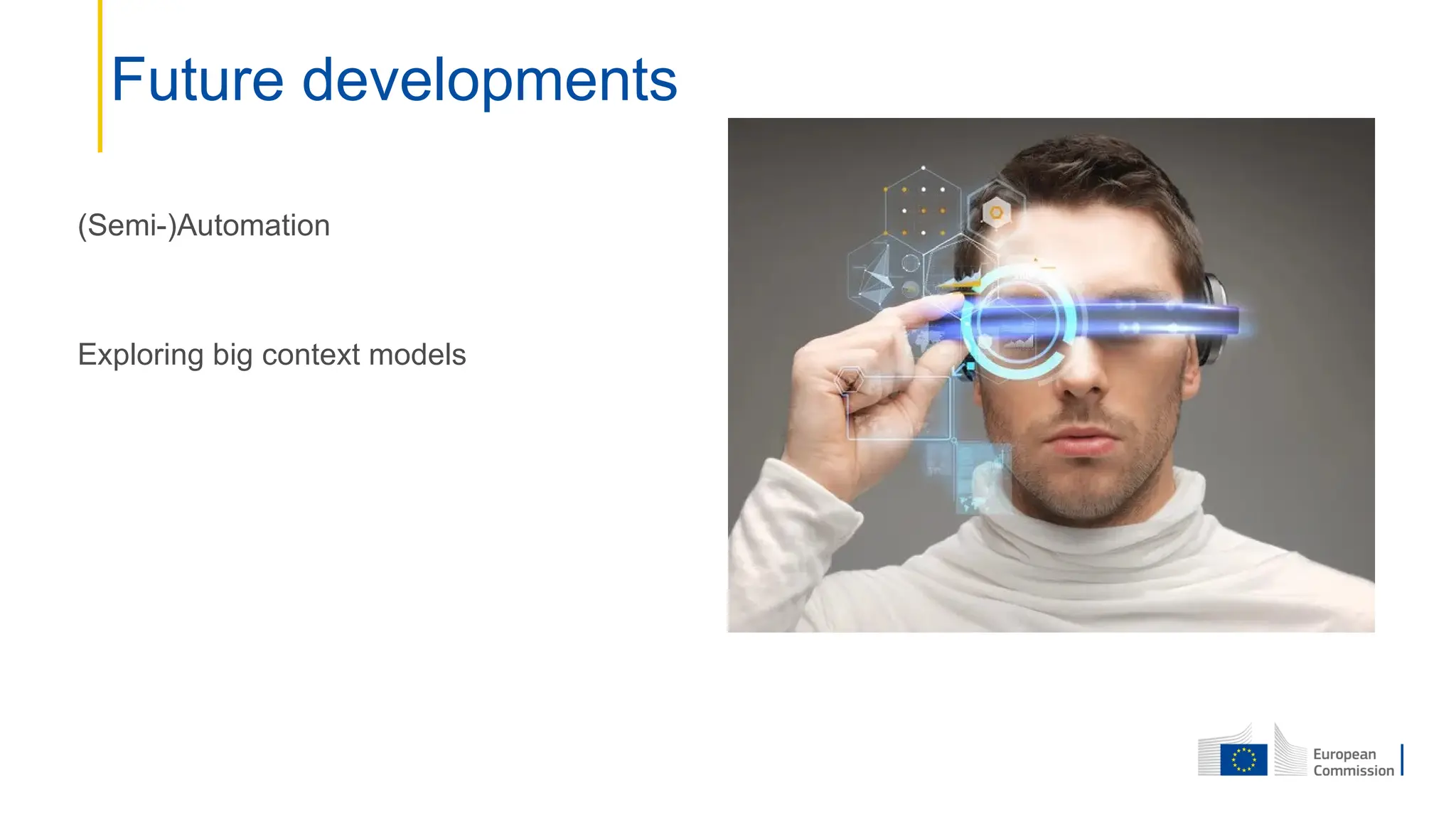 Future developments

(Semi-)Automation

Exploring big context models

European Commission